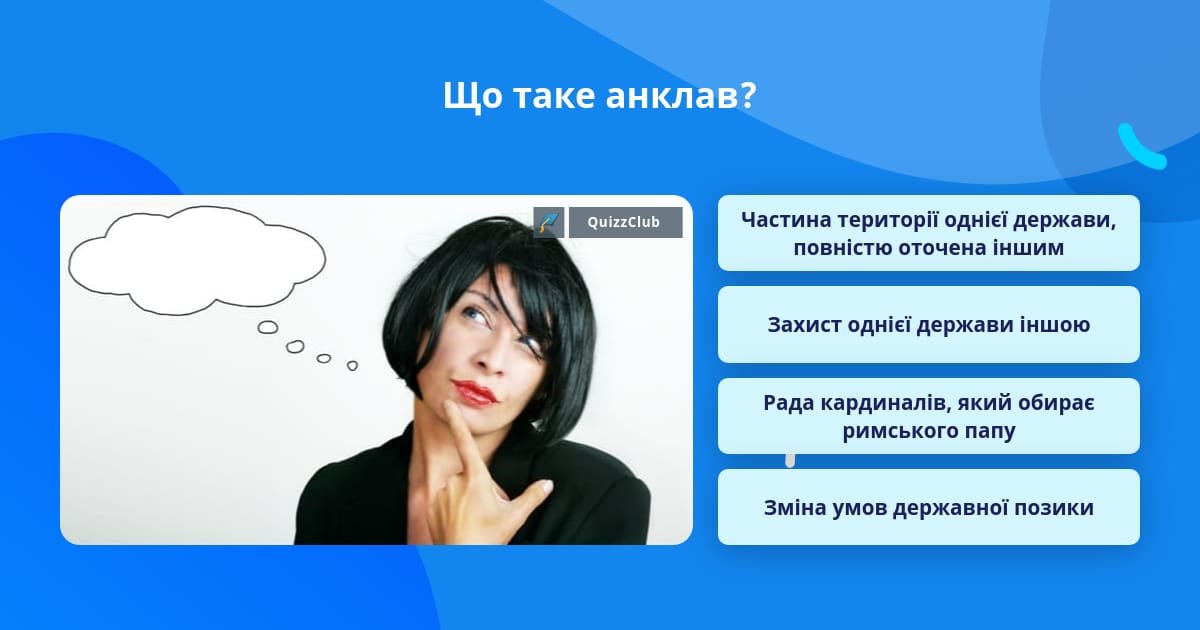 Що таке анклав?

QuizzClub

Частина території однієї держави, повністю оточена іншим

Захист однієї держави іншою

Рада кардиналів, який обирає римського папу

Зміна умов державної позики